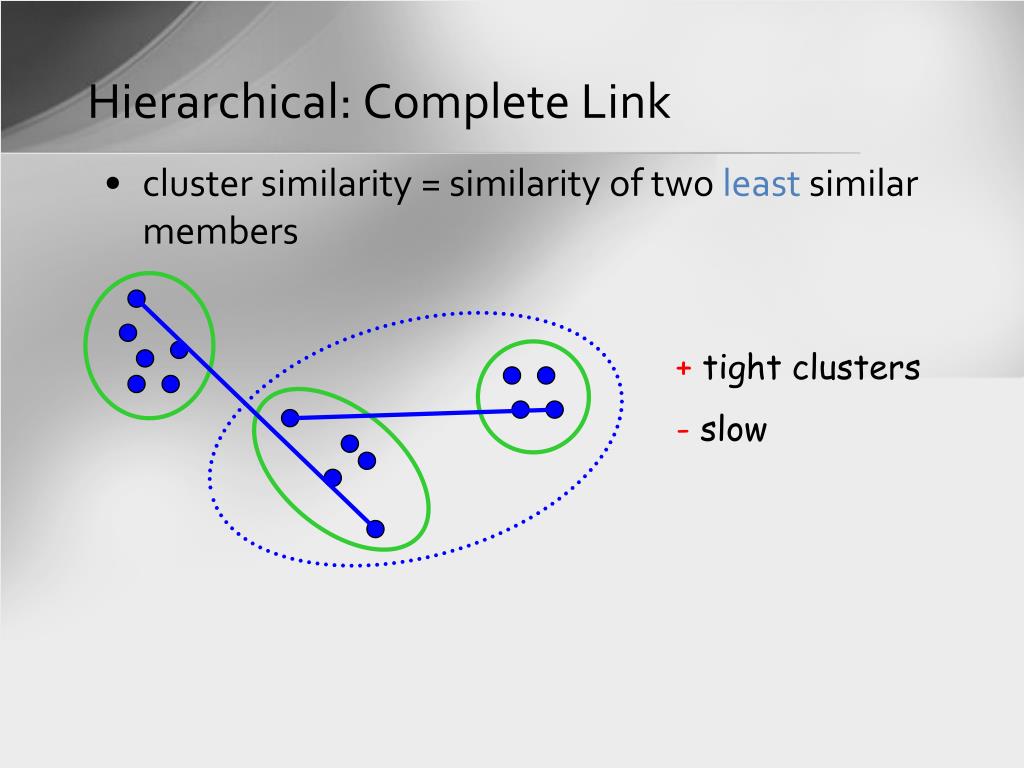 Hierarchical: Complete Link

• cluster similarity = similarity of two least similar members

+ tight clusters

- slow